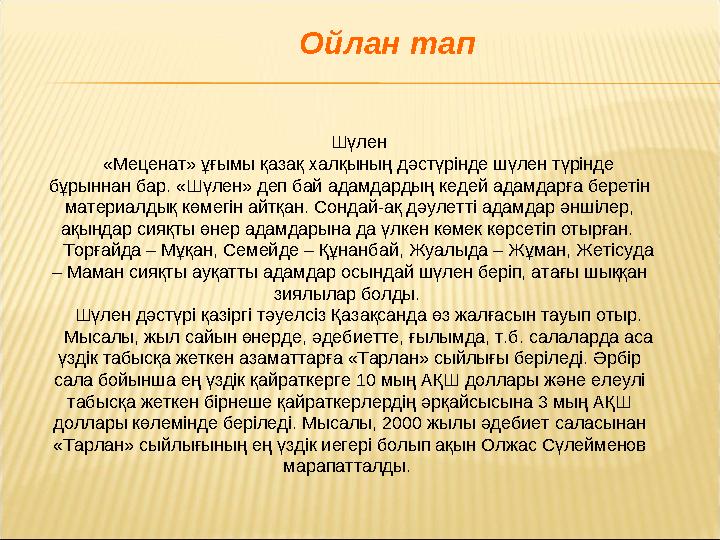 Ойлан тап

Шүлен

«Меценат» ұғымы қазақ халқының дәстүрінде шүлен түрінде бұрыннан бар. «Шүлен» деп бай адамдардың кедей адамдарға беретін материалдық көмегін айтқан. Сондай-ақ дәулетті адамдар әншілер, ақындар сияқты өнер адамдарына да үлкен көмек көрсетіп отырған. Торғайда – Мұқан, Семейде – Құнанбай, Жуалыда – Жұман, Жетісуда – Маман сияқты ауқатты адамдар осындай шүлен беріп, атағы шыққан зиялылар болды.

Шүлен дәстүрі қазіргі тәуелсіз Қазақсанда өз жалғасын тауып отыр. Мысалы, жыл сайын өнерде, әдебиетте, ғылымда, т.б. салаларда аса үздік табысқа жеткен азаматтарға «Тарлан» сыйлығы беріледі. Әрбір сала бойынша ең үздік қайраткерге 10 мың АҚШ доллары және елеулі табысқа жеткен бірнеше қайраткерлердің әрқайсысына 3 мың АҚШ доллары көлемінде беріледі. Мысалы, 2000 жылы әдебиет саласынан «Тарлан» сыйлығының ең үздік иегері болып ақын Олжас Сүлейменов марапатталды.